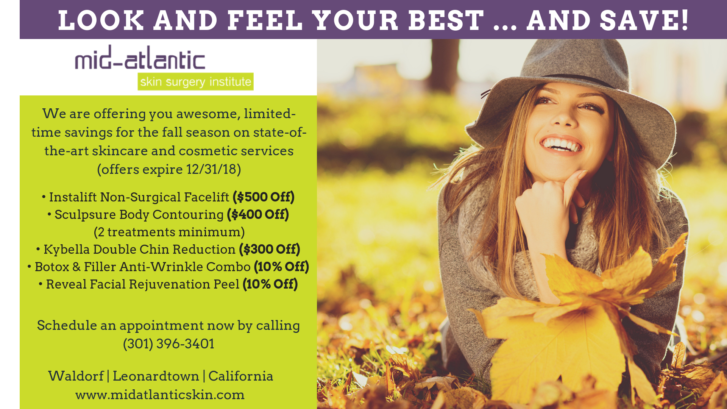 LOOK AND FEEL YOUR BEST ... AND SAVE!

mid-atlantic
skin surgery institute

We are offering you awesome, limited-time savings for the fall season on state-of-the-art skincare and cosmetic services (offers expire 12/31/18)

• Instalift Non-Surgical Facelift ($500 Off)
• Sculpsure Body Contouring ($400 Off) (2 treatments minimum)
• Kybella Double Chin Reduction ($300 Off)
• Botox & Filler Anti-Wrinkle Combo (10% Off)
• Reveal Facial Rejuvenation Peel (10% Off)

Schedule an appointment now by calling (301) 396-3401

Waldorf | Leonardtown | California
www.midatlanticskin.com